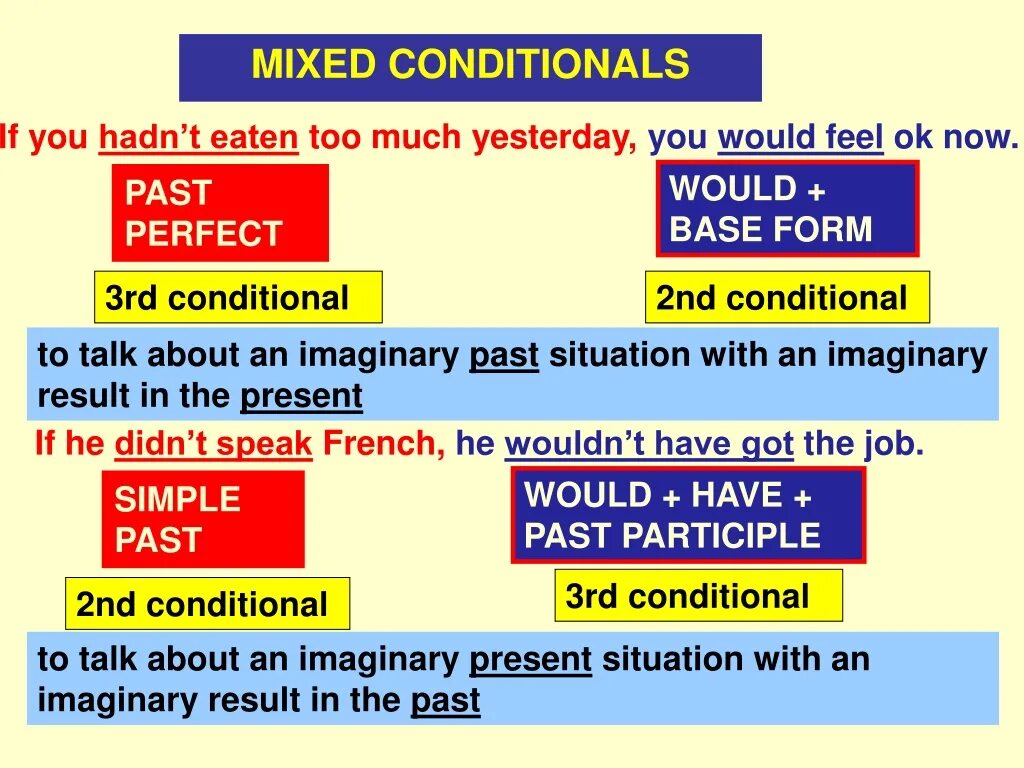 MIXED CONDITIONALS

If you hadn't eaten too much yesterday, you would feel ok now.

PAST PERFECT

WOULD + BASE FORM

3rd conditional

2nd conditional

to talk about an imaginary past situation with an imaginary result in the present

If he didn't speak French, he wouldn't have got the job.

SIMPLE PAST

WOULD + HAVE + PAST PARTICIPLE

2nd conditional

3rd conditional

to talk about an imaginary present situation with an imaginary result in the past